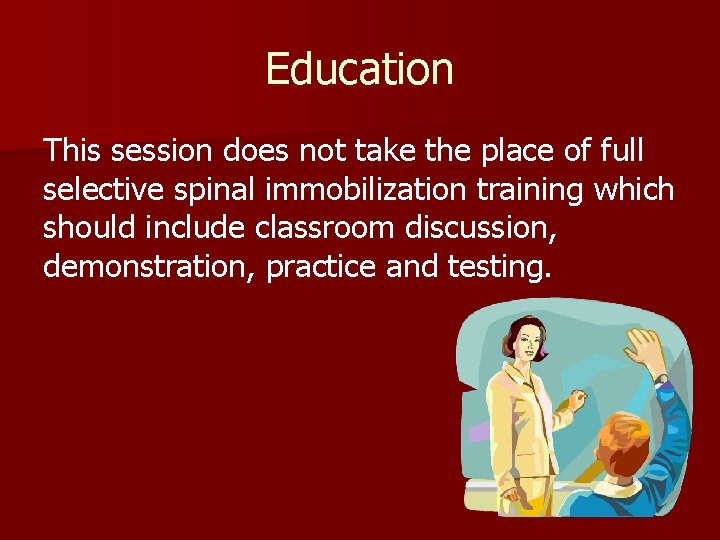 Education

This session does not take the place of full selective spinal immobilization training which should include classroom discussion, demonstration, practice and testing.